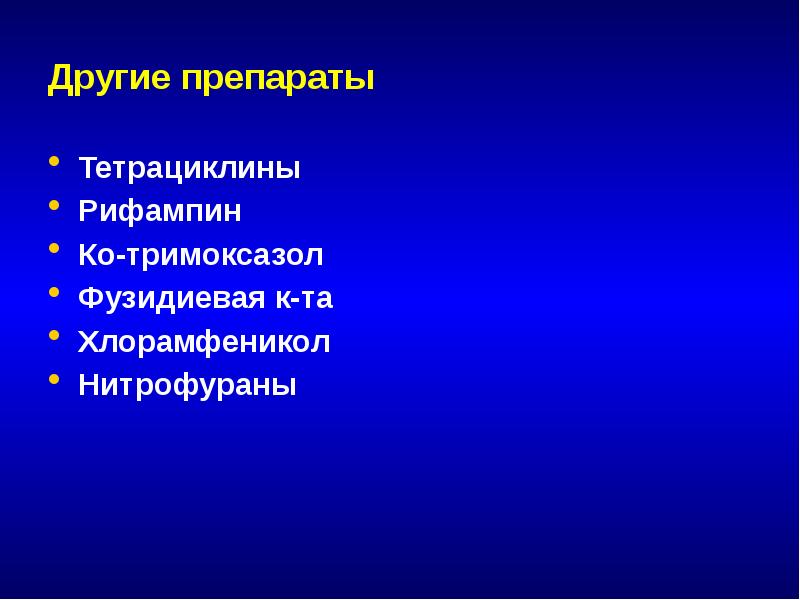 Другие препараты

• Тетрациклины
• Рифампин
• Ко-тримоксазол
• Фузидиевая к-та
• Хлорамфеникол
• Нитрофураны